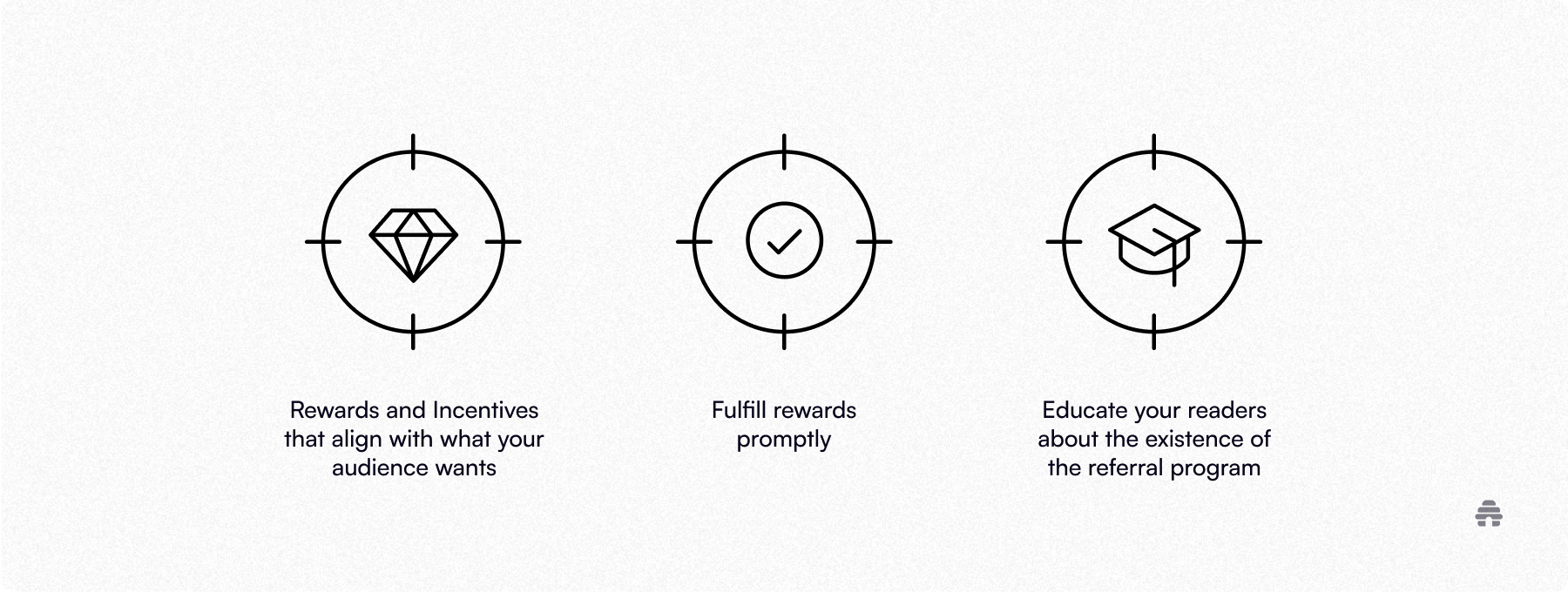 Rewards and Incentives that align with what your audience wants

Fulfill rewards promptly

Educate your readers about the existence of the referral program